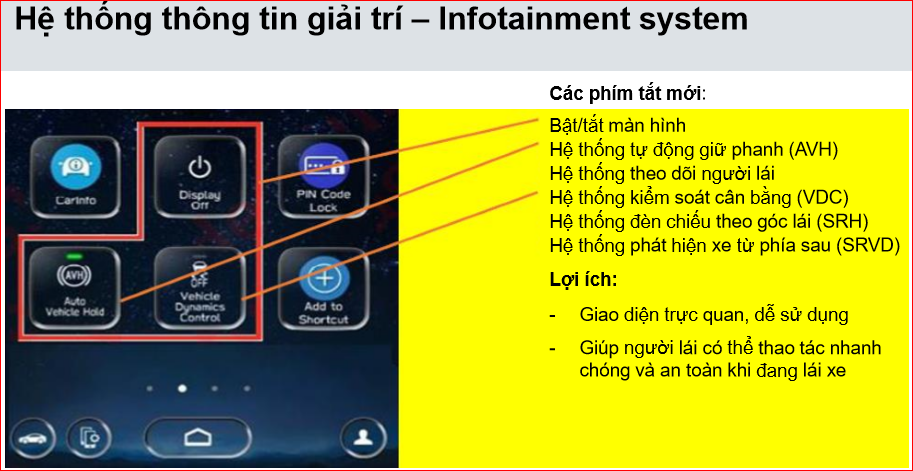 Hệ thống thông tin giải trí – Infotainment system

CarInfo

Display Off

PIN Code Lock

AVH

Auto Vehicle Hold

OFF

Vehicle Dynamics Control

Add to Shortcut

Các phím tắt mới:

Bật/tắt màn hình
Hệ thống tự động giữ phanh (AVH)
Hệ thống theo dõi người lái
Hệ thống kiểm soát cân bằng (VDC)
Hệ thống đèn chiếu theo góc lái (SRH)
Hệ thống phát hiện xe từ phía sau (SRVD)

Lợi ích:

- Giao diện trực quan, dễ sử dụng
- Giúp người lái có thể thao tác nhanh chóng và an toàn khi đang lái xe